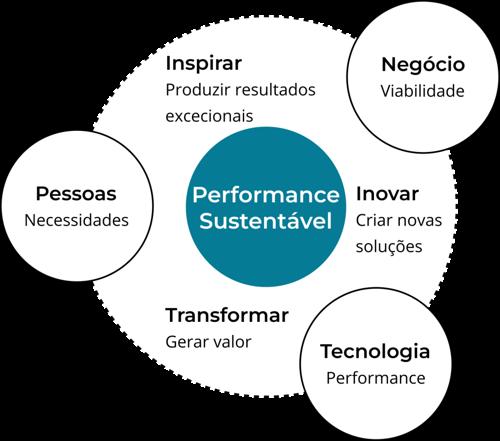 Inspirar
Produzir resultados excecionais

Negócio
Viabilidade

Pessoas
Necessidades

Performance Sustentável

Inovar
Criar novas soluções

Transformar
Gerar valor

Tecnologia
Performance